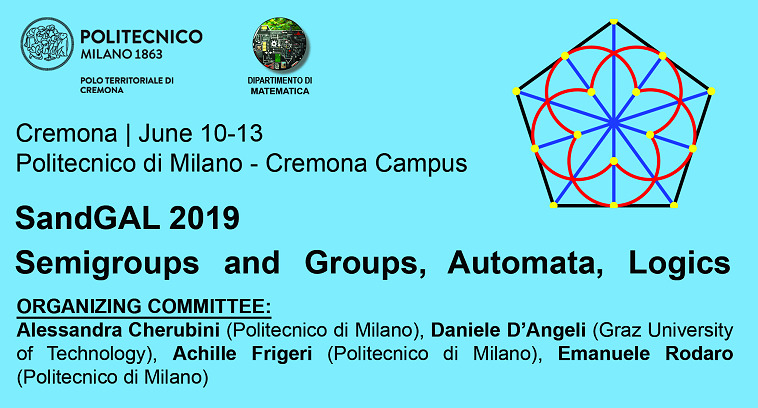 POLITECNICO
MILANO 1863

POLO TERRITORIALE DI CREMONA

DIPARTIMENTO DI MATEMATICA

Cremona | June 10-13
Politecnico di Milano - Cremona Campus

SandGAL 2019

Semigroups and Groups, Automata, Logics

ORGANIZING COMMITTEE:
Alessandra Cherubini (Politecnico di Milano), Daniele D'Angeli (Graz University of Technology), Achille Frigeri (Politecnico di Milano), Emanuele Rodaro (Politecnico di Milano)